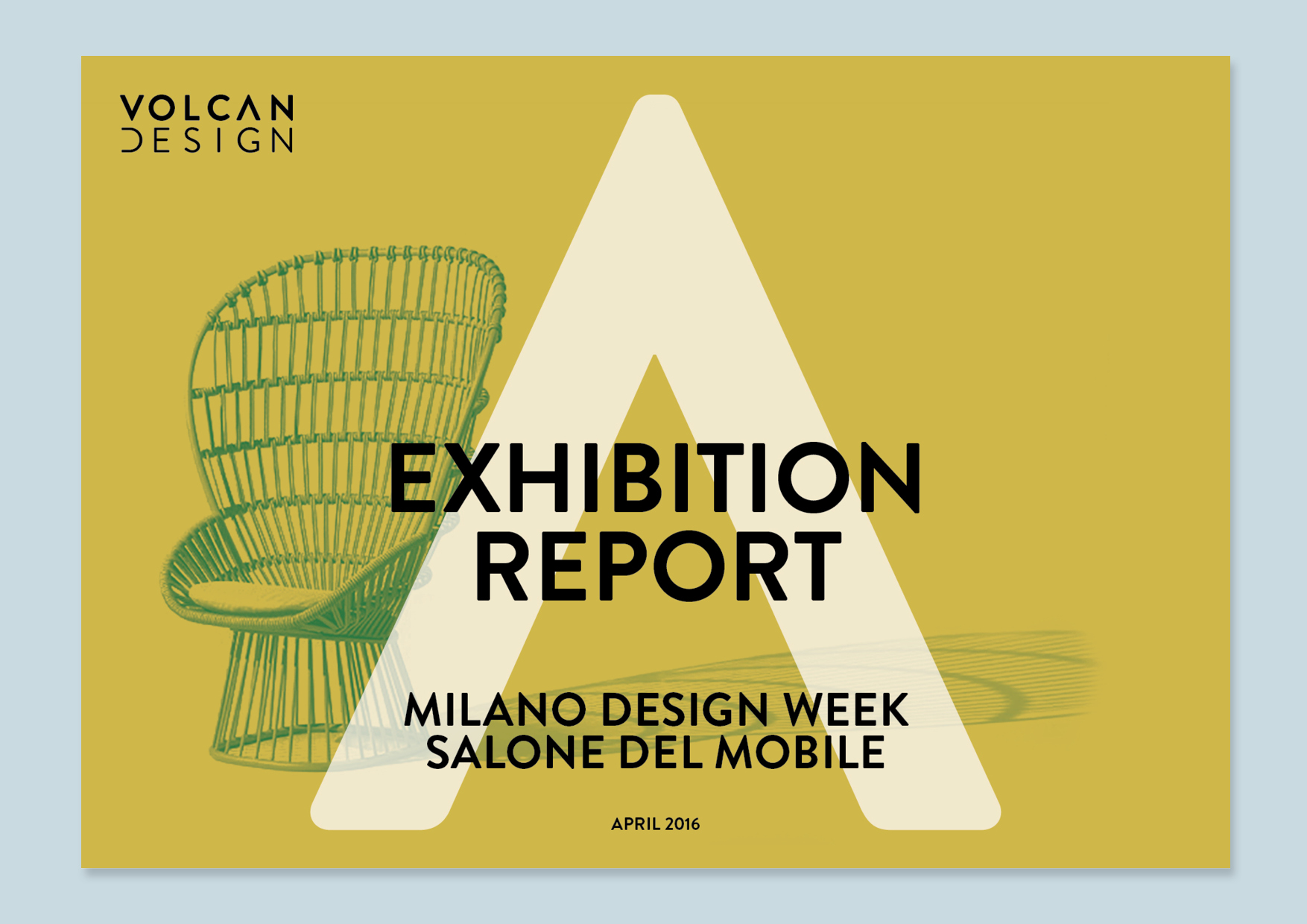 VOLCAN
DESIGN

EXHIBITION
REPORT

MILANO DESIGN WEEK
SALONE DEL MOBILE

APRIL 2016